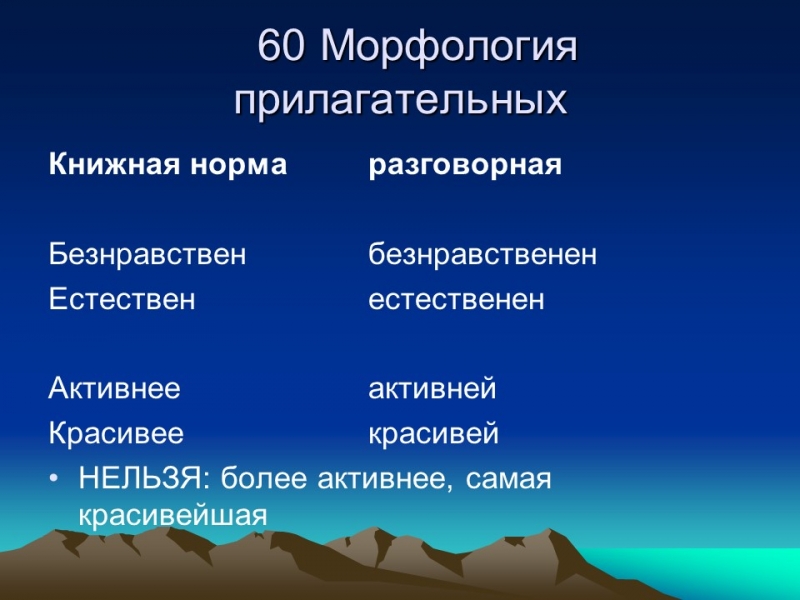 60 Морфология прилагательных

| Книжная норма | разговорная |
|---|---|
| Безнравствен | безнравственен |
| Естествен | естественен |
| Активнее | активней |
| Красивее | красивей |

• НЕЛЬЗЯ: более активнее, самая красивейшая